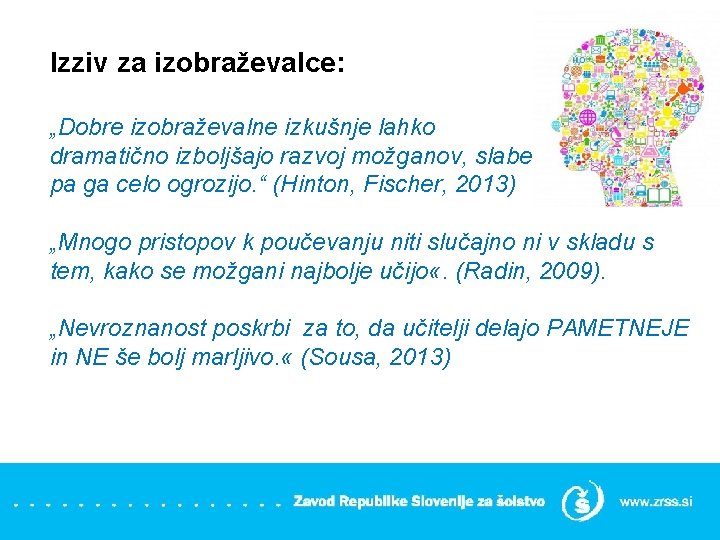 Izziv za izobraževalce:

„Dobre izobraževalne izkušnje lahko dramatično izboljšajo razvoj možganov, slabe pa ga celo ogrozijo.“ (Hinton, Fischer, 2013)

„Mnogo pristopov k poučevanju niti slučajno ni v skladu s tem, kako se možgani najbolje učijo«. (Radin, 2009).

„Nevroznanost poskrbi za to, da učitelji delajo PAMETNEJE in NE še bolj marljivo.« (Sousa, 2013)

Zavod Republike Slovenije za šolstvo

www.zrss.si